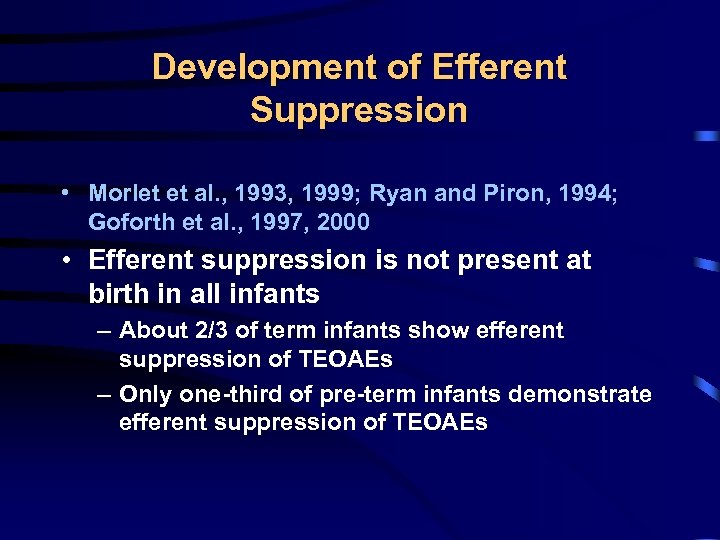 Development of Efferent Suppression

• Morlet et al., 1993, 1999; Ryan and Piron, 1994; Goforth et al., 1997, 2000

• Efferent suppression is not present at birth in all infants

– About 2/3 of term infants show efferent suppression of TEOAEs

– Only one-third of pre-term infants demonstrate efferent suppression of TEOAEs